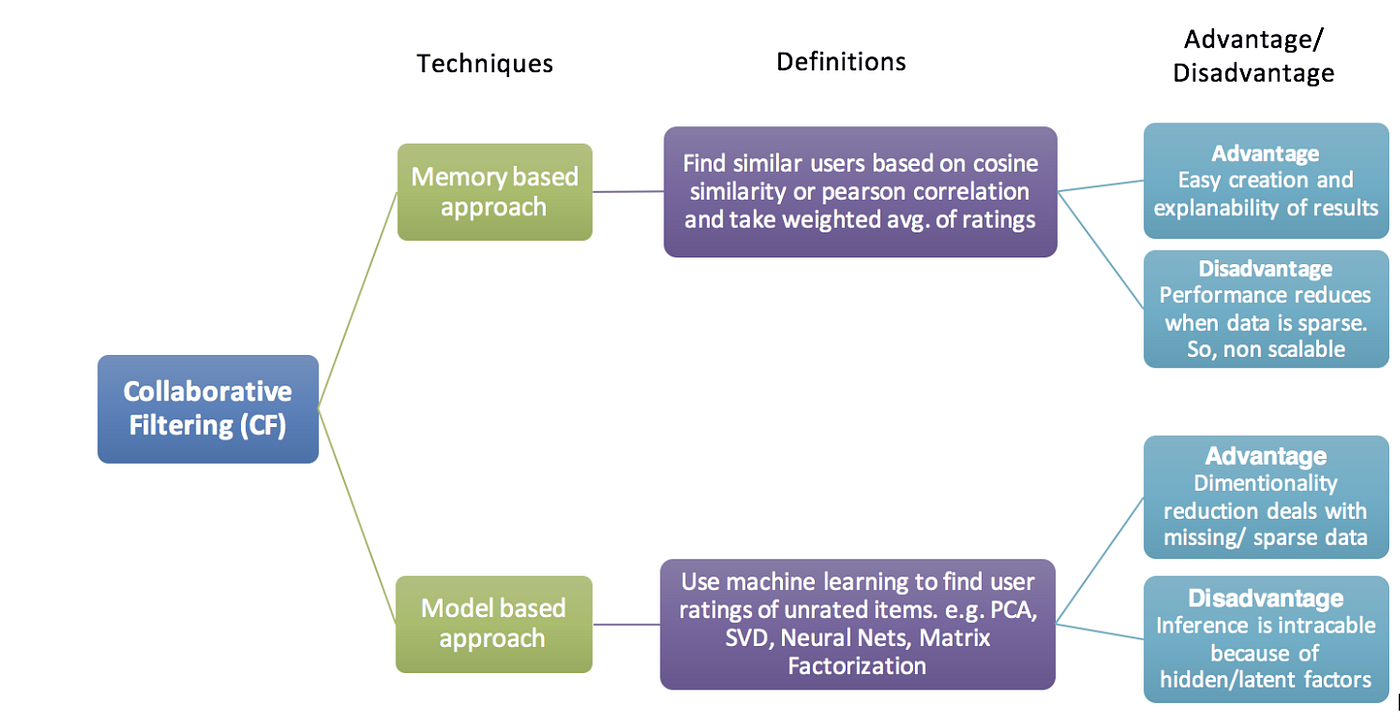 Techniques

Definitions

Advantage/ Disadvantage

Collaborative Filtering (CF)

Memory based approach

Find similar users based on cosine similarity or pearson correlation and take weighted avg. of ratings

Advantage
Easy creation and explanability of results

Disadvantage
Performance reduces when data is sparse. So, non scalable

Model based approach

Use machine learning to find user ratings of unrated items. e.g. PCA, SVD, Neural Nets, Matrix Factorization

Advantage
Dimentionality reduction deals with missing/ sparse data

Disadvantage
Inference is intracable because of hidden/latent factors